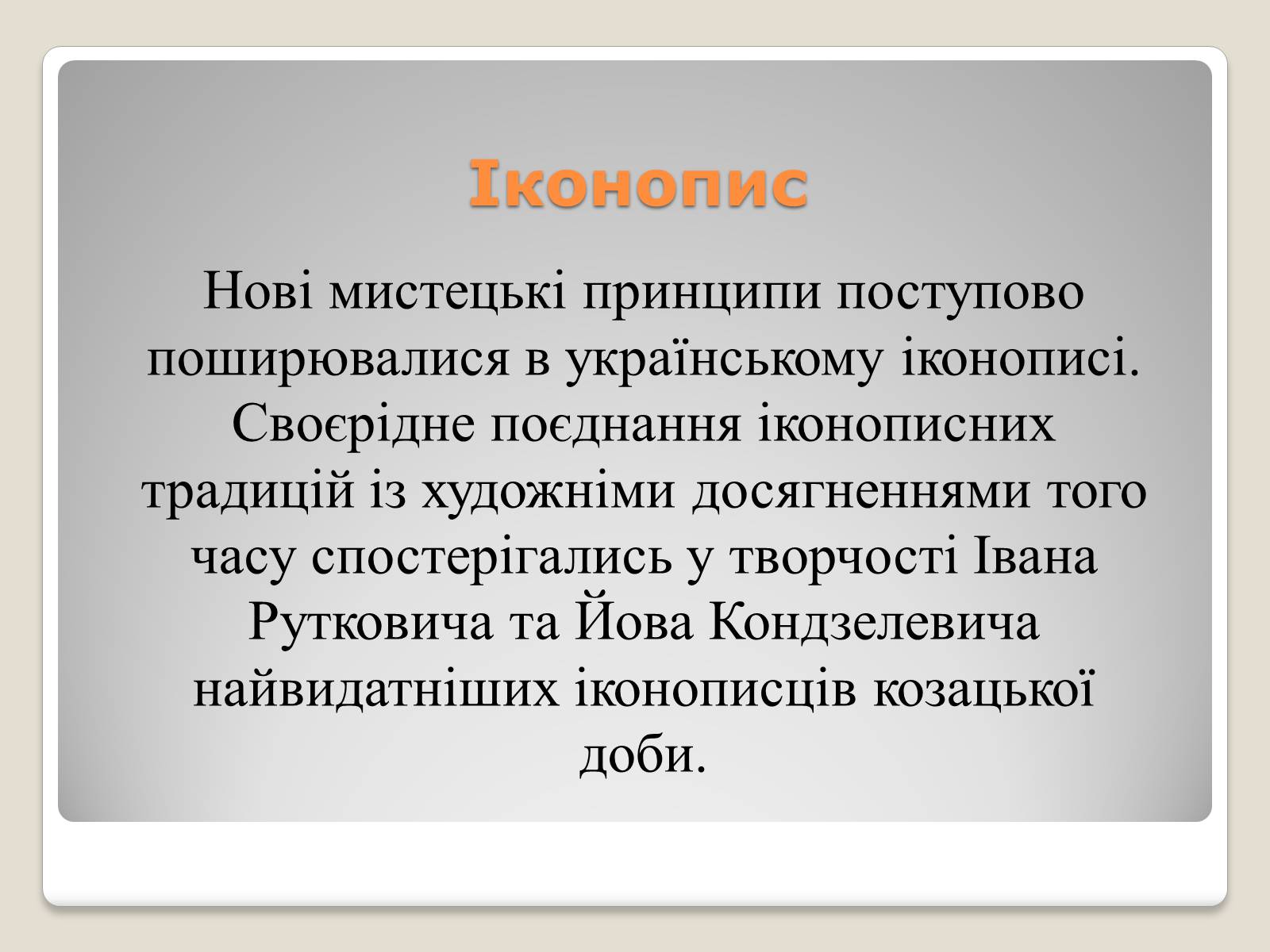 Іконопис

Нові мистецькі принципи поступово поширювалися в українському іконописі. Своєрідне поєднання іконописних традицій із художніми досягненнями того часу спостерігались у творчості Івана Рутковича та Йова Кондзелевича найвидатніших іконописців козацької доби.